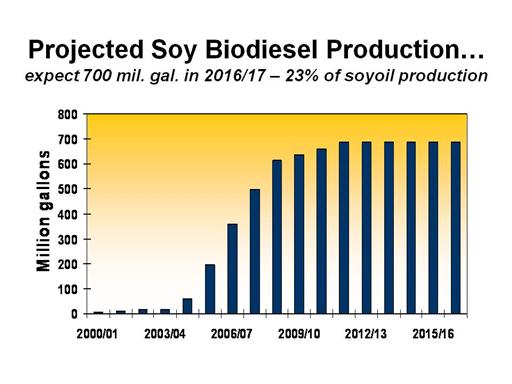 Projected Soy Biodiesel Production…
expect 700 mil. gal. in 2016/17 – 23% of soyoil production

Million gallons

800
700
600
500
400
300
200
100
0

2000/01
2003/04
2006/07
2009/10
2012/13
2015/16